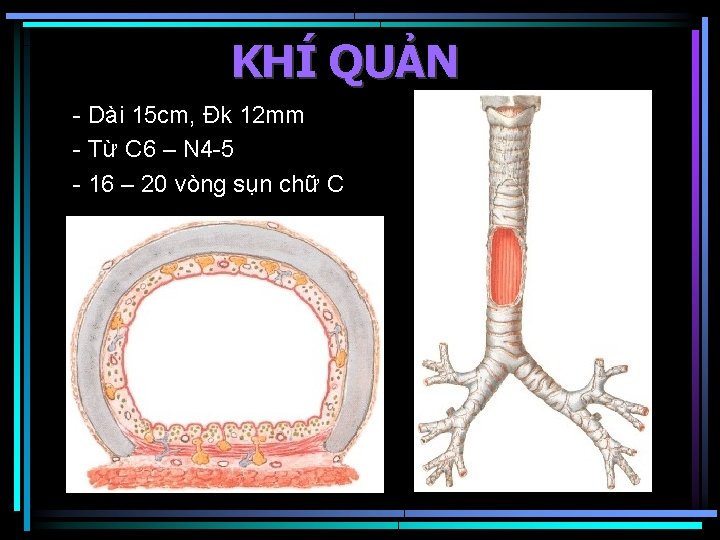 KHÍ QUẢN

- Dài 15cm, Đk 12mm
- Từ C6 – N4-5
- 16 – 20 vòng sụn chữ C